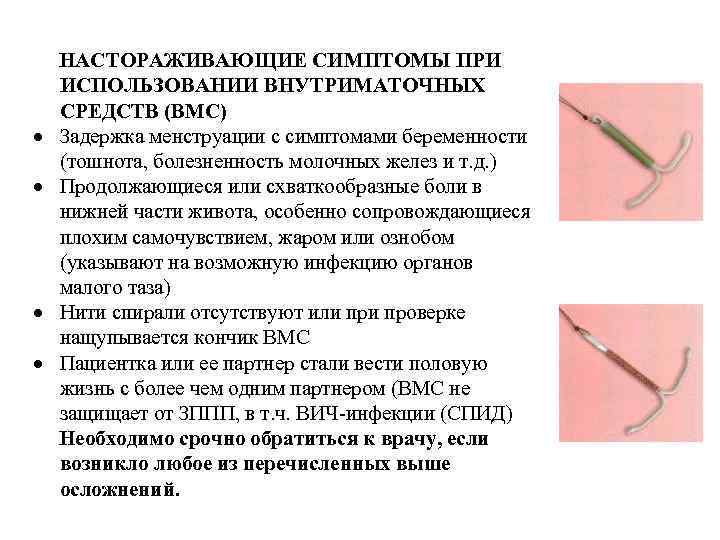 НАСТОРАЖИВАЮЩИЕ СИМПТОМЫ ПРИ ИСПОЛЬЗОВАНИИ ВНУТРИМАТОЧНЫХ СРЕДСТВ (ВМС)

• Задержка менструации с симптомами беременности (тошнота, болезненность молочных желез и т.д.)
• Продолжающиеся или схваткообразные боли в нижней части живота, особенно сопровождающиеся плохим самочувствием, жаром или ознобом (указывают на возможную инфекцию органов малого таза)
• Нити спирали отсутствуют или при проверке нащупывается кончик ВМС
• Пациентка или ее партнер стали вести половую жизнь с более чем одним партнером (ВМС не защищает от ЗППП, в т.ч. ВИЧ-инфекции (СПИД)

Необходимо срочно обратиться к врачу, если возникло любое из перечисленных выше осложнений.